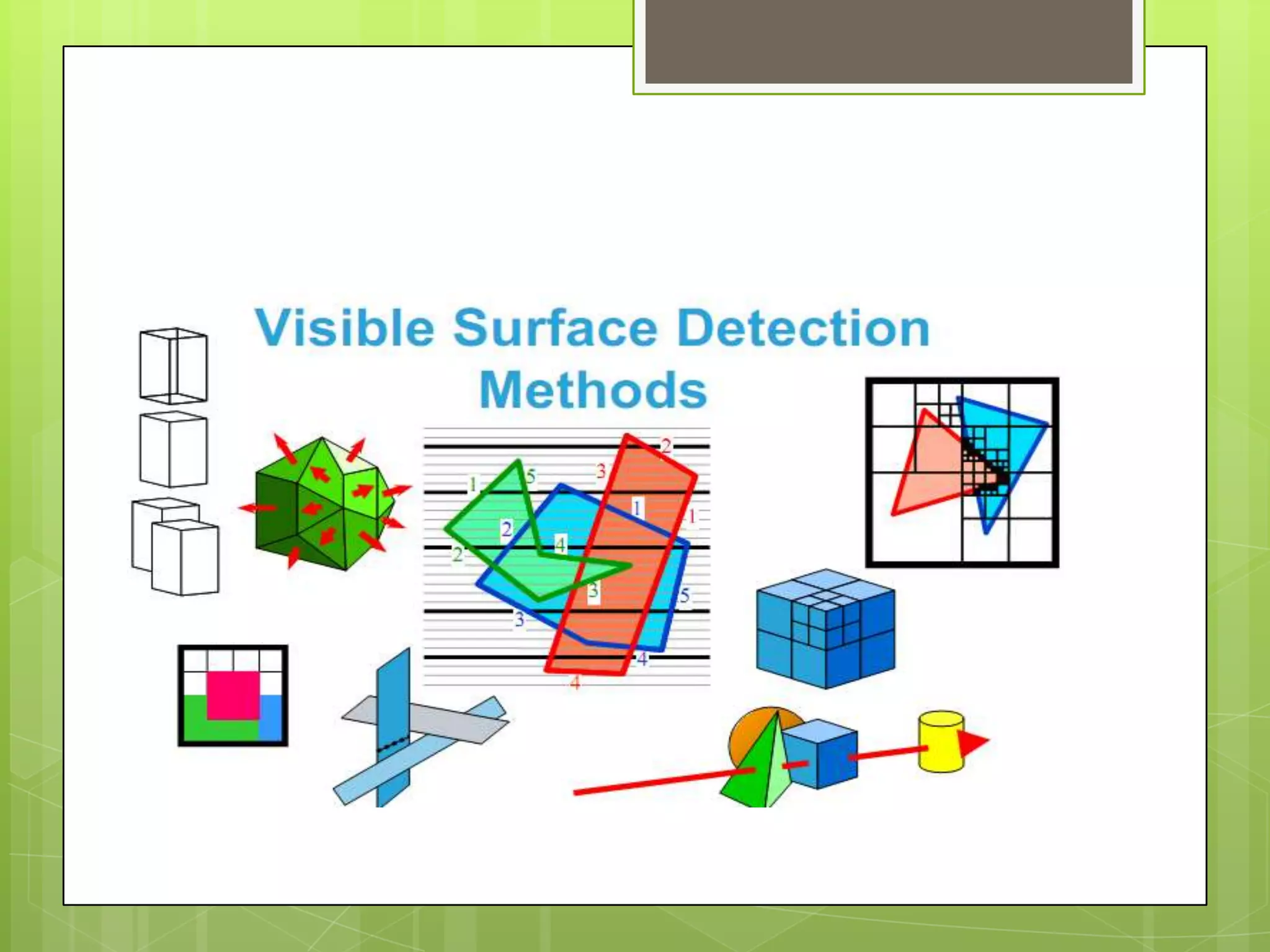 Visible Surface Detection Methods

2
3
1
5
1
1
2
4
2
3
5
3
4
4